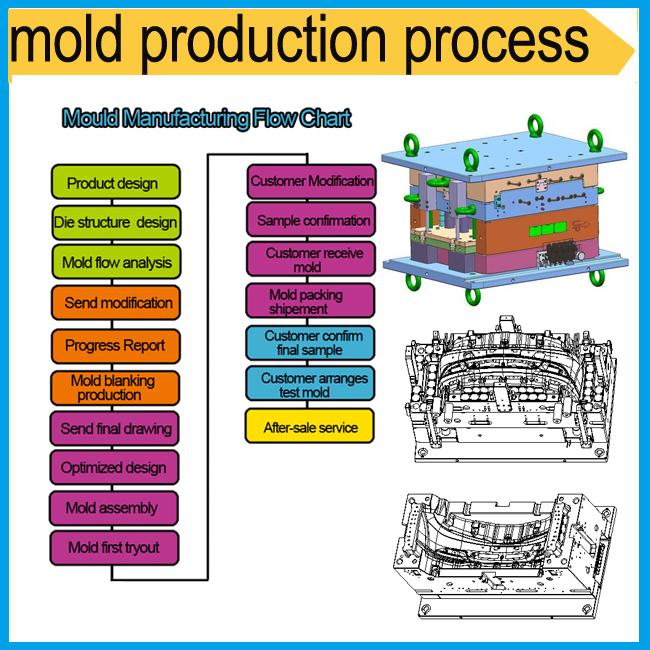 mold production process

Mould Manufacturing Flow Chart

Product design

Die structure design

Mold flow analysis

Send modification

Progress Report

Mold blanking production

Send final drawing

Optimized design

Mold assembly

Mold first tryout

Customer Modification

Sample confirmation

Customer receive mold

Mold packing shipement

Customer confirm final sample

Customer arranges test mold

After-sale service